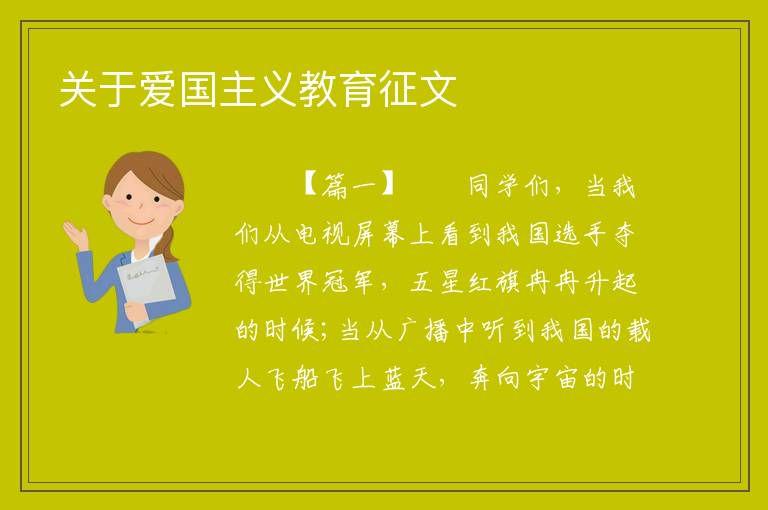 关于爱国主义教育征文

【篇一】 同学们，当我们从电视屏幕上看到我国选手夺得世界冠军，五星红旗冉冉升起的时候；当从广播中听到我国的载人飞船飞上蓝天，奔向宇宙的时